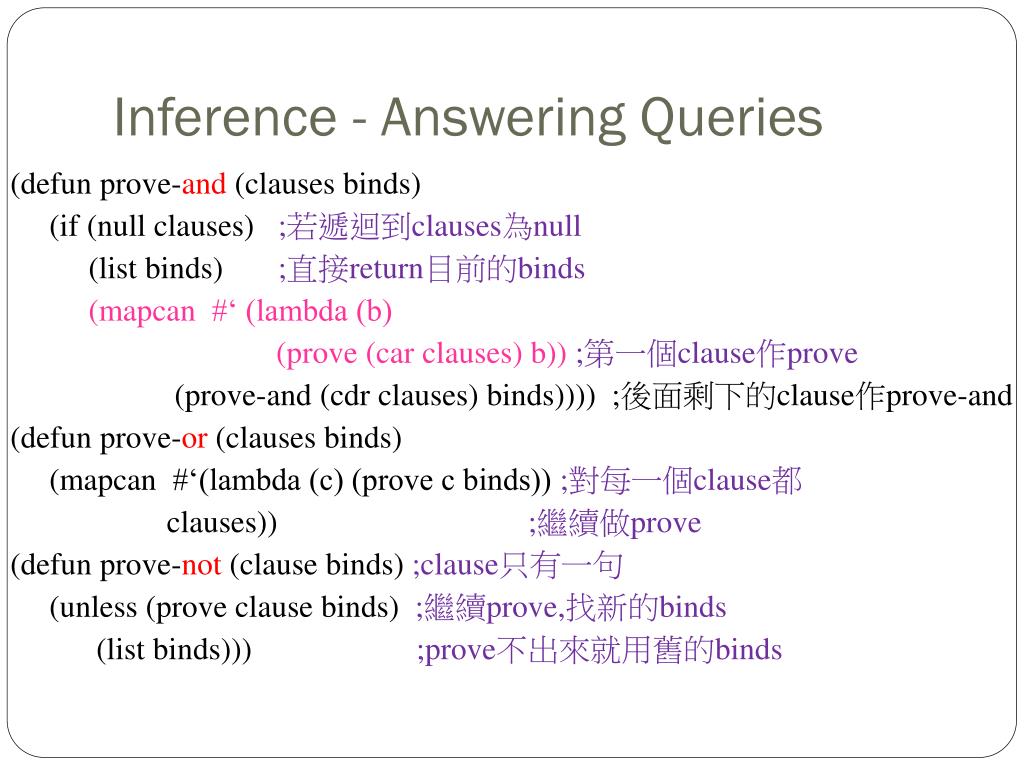 Inference - Answering Queries

(defun prove-and (clauses binds)
(if (null clauses) ;若遞迴到clauses為null
(list binds) ;直接return目前的binds
(mapcan #‘ (lambda (b)
(prove (car clauses) b)) ;第一個clause作prove
(prove-and (cdr clauses) binds)))) ;後面剩下的clause作prove-and
(defun prove-or (clauses binds)
(mapcan #‘(lambda (c) (prove c binds)) ;對每一個clause都
clauses)) ;繼續做prove
(defun prove-not (clause binds) ;clause只有一句
(unless (prove clause binds) ;繼續prove,找新的binds
(list binds))) ;prove不出來就用舊的binds